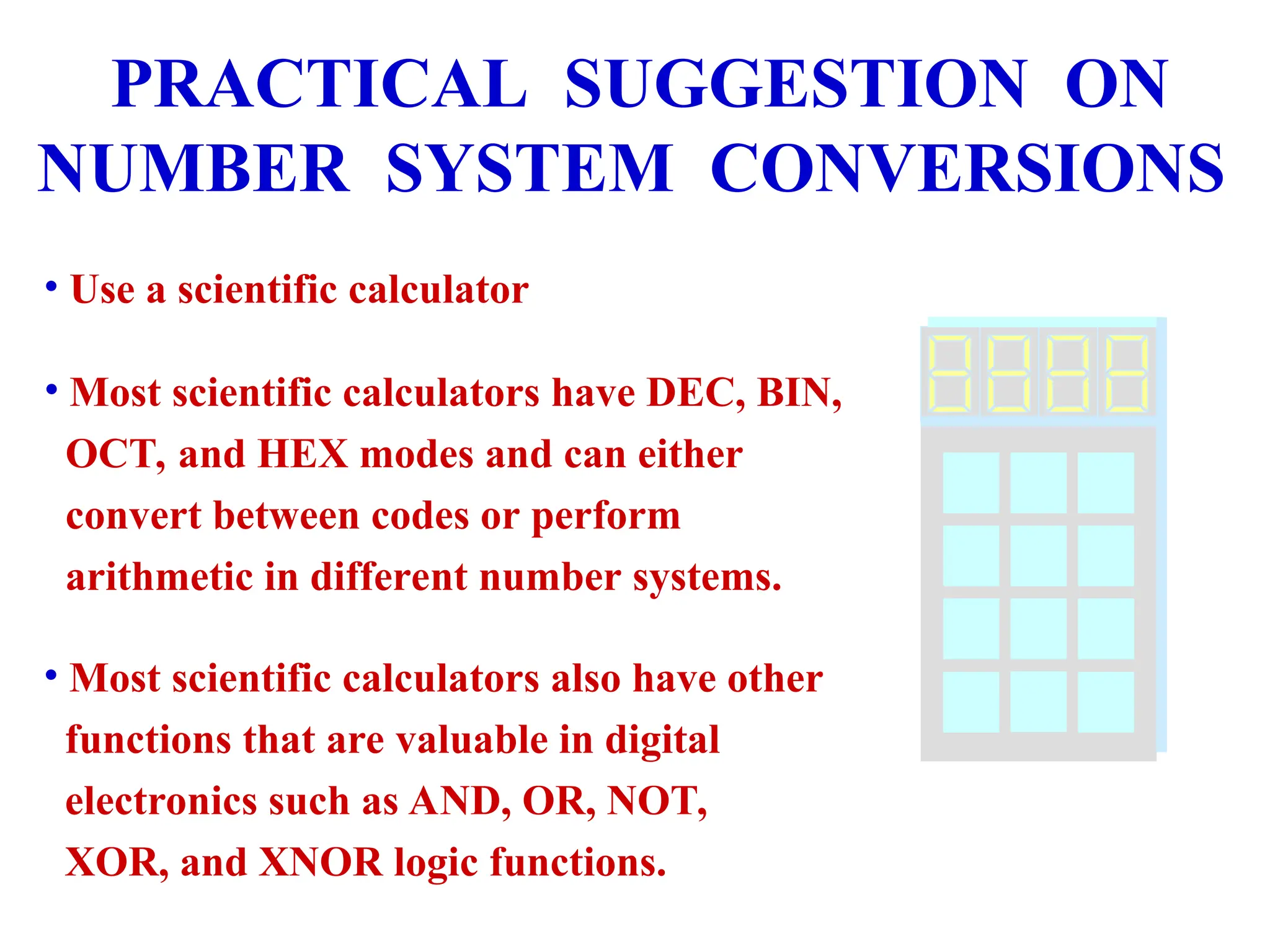 PRACTICAL SUGGESTION ON NUMBER SYSTEM CONVERSIONS

• Use a scientific calculator

• Most scientific calculators have DEC, BIN, OCT, and HEX modes and can either convert between codes or perform arithmetic in different number systems.

• Most scientific calculators also have other functions that are valuable in digital electronics such as AND, OR, NOT, XOR, and XNOR logic functions.